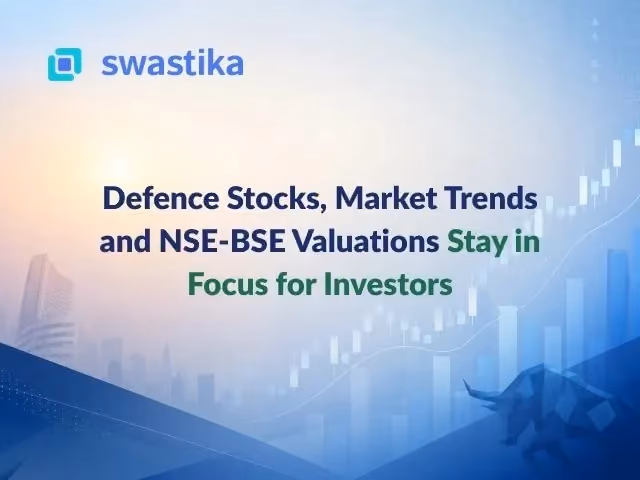 swastika

Defence Stocks, Market Trends and NSE-BSE Valuations Stay in Focus for Investors